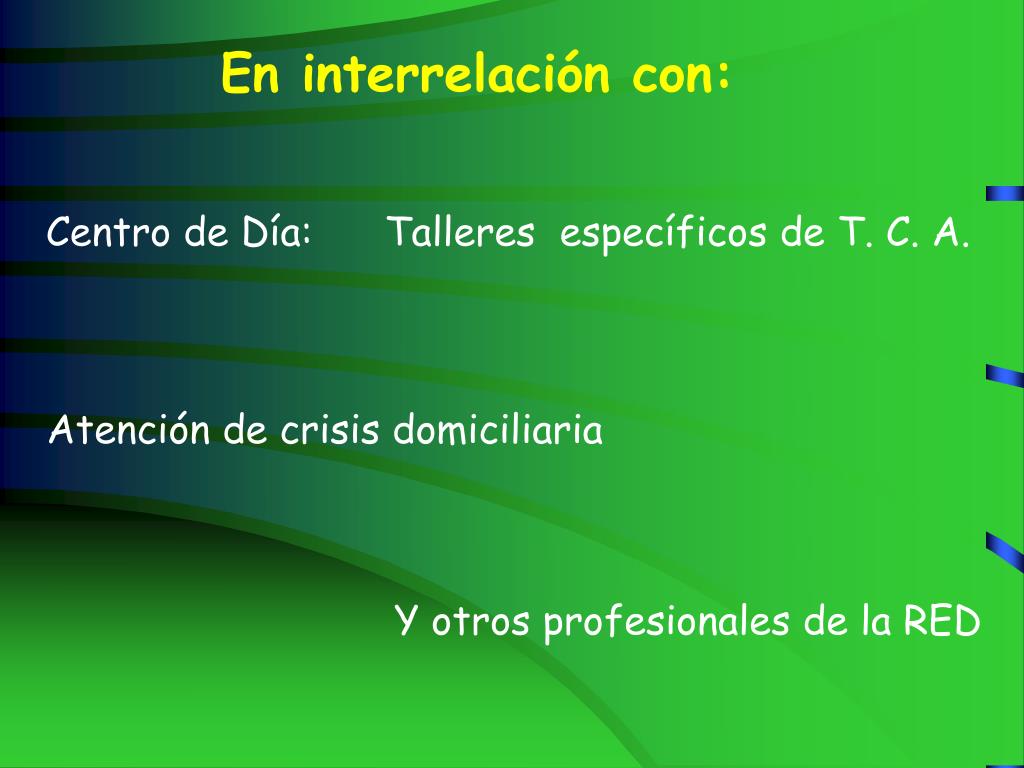 En interrelación con:

Centro de Día:      Talleres  específicos de T. C. A.

Atención de crisis domiciliaria

Y otros profesionales de la RED